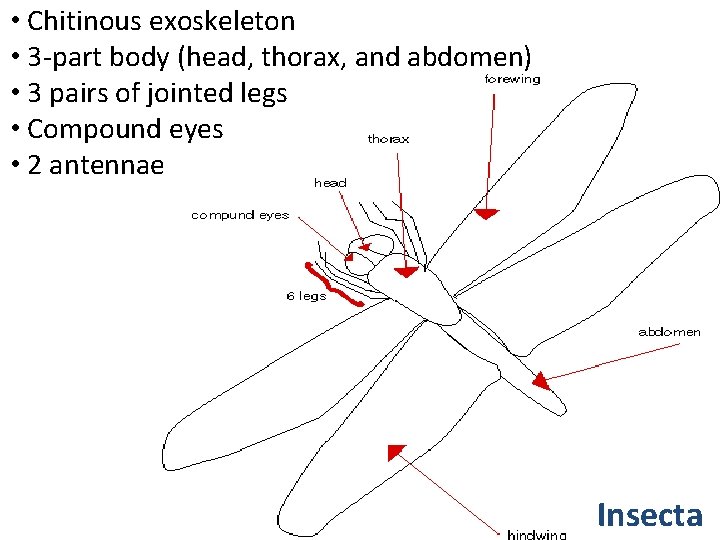 • Chitinous exoskeleton
• 3-part body (head, thorax, and abdomen)
• 3 pairs of jointed legs
• Compound eyes
• 2 antennae

forewing
thorax
head
compund eyes
6 legs
abdomen
hindwing

Insecta